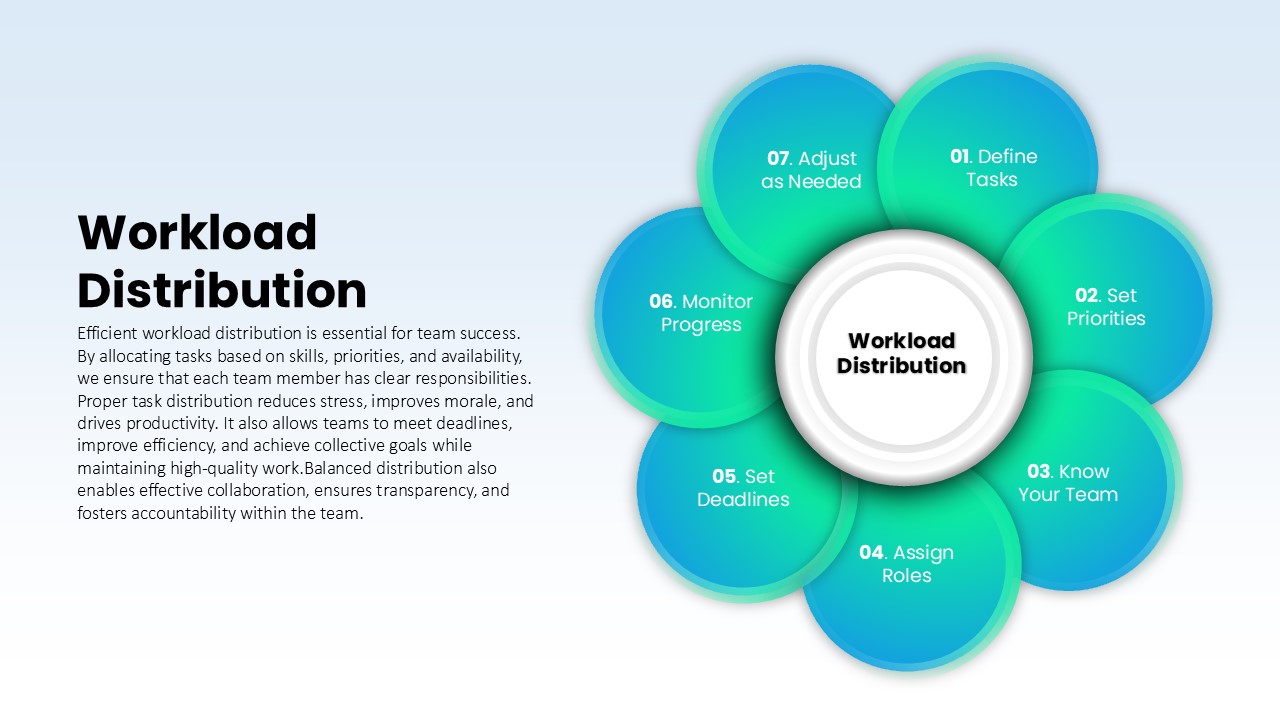 Workload Distribution

Efficient workload distribution is essential for team success. By allocating tasks based on skills, priorities, and availability, we ensure that each team member has clear responsibilities. Proper task distribution reduces stress, improves morale, and drives productivity. It also allows teams to meet deadlines, improve efficiency, and achieve collective goals while maintaining high-quality work.Balanced distribution also enables effective collaboration, ensures transparency, and fosters accountability within the team.

Workload Distribution

01. Define Tasks

02. Set Priorities

03. Know Your Team

04. Assign Roles

05. Set Deadlines

06. Monitor Progress

07. Adjust as Needed